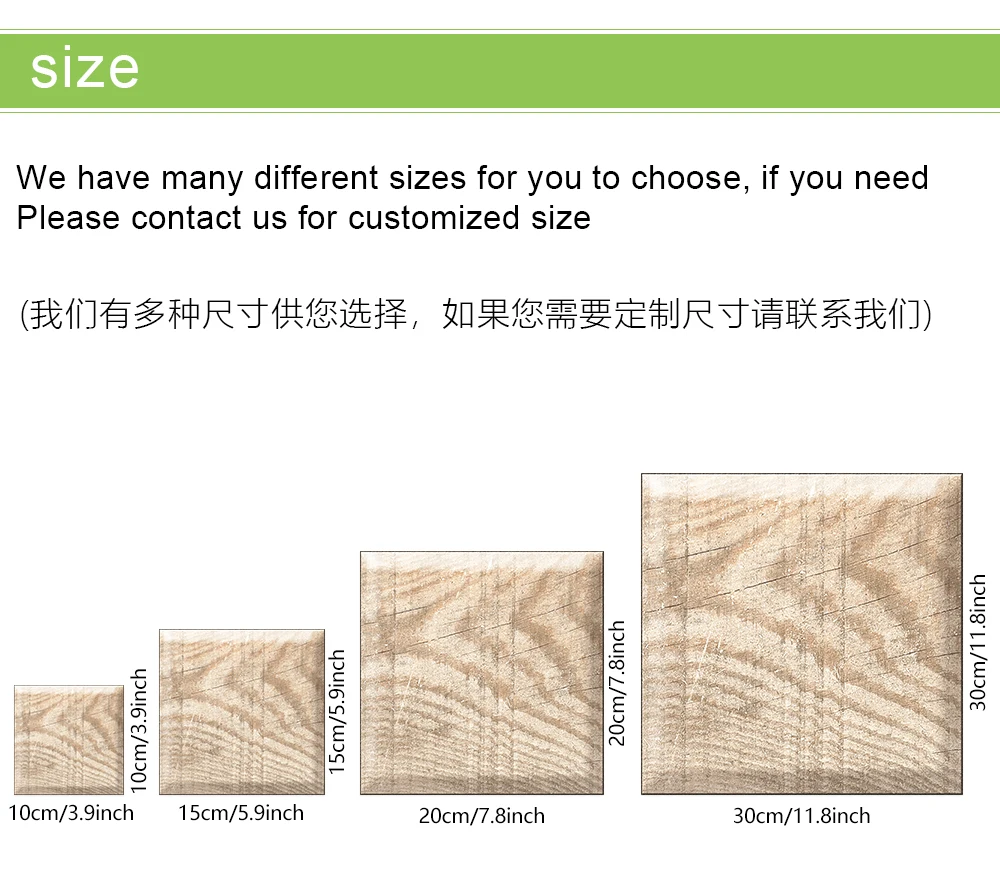 size

We have many different sizes for you to choose, if you need
Please contact us for customized size

(我们有多种尺寸供您选择，如果您需要定制尺寸请联系我们)

10cm/3.9inch

10cm/3.9inch

15cm/5.9inch

15cm/5.9inch

20cm/7.8inch

20cm/7.8inch

30cm/11.8inch

30cm/11.8inch